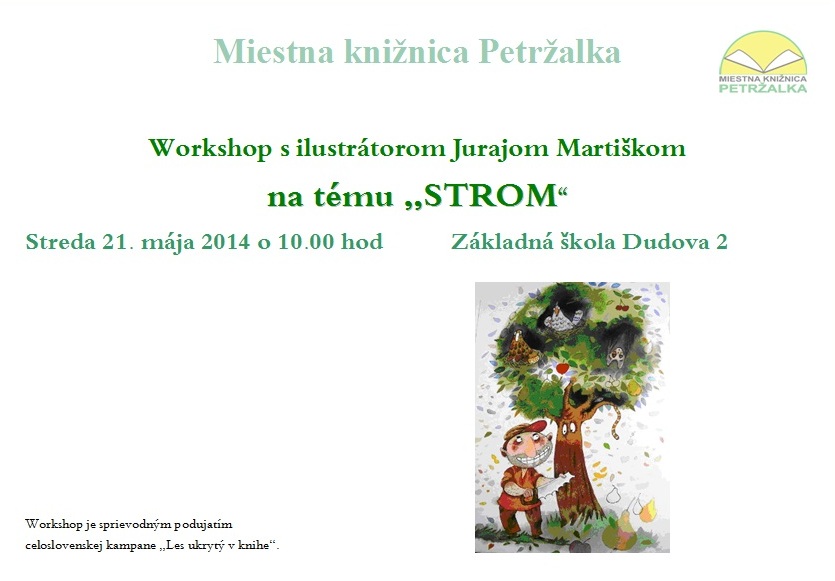 Miestna knižnica Petržalka

MIESTNA KNIŽNICA PETRŽALKA

Workshop s ilustrátorom Jurajom Martiškom

na tému „STROM“

Streda 21. mája 2014 o 10.00 hod

Základná škola Dudova 2

Workshop je sprievodným podujatím celoslovenskej kampane „Les ukrytý v knihe“.